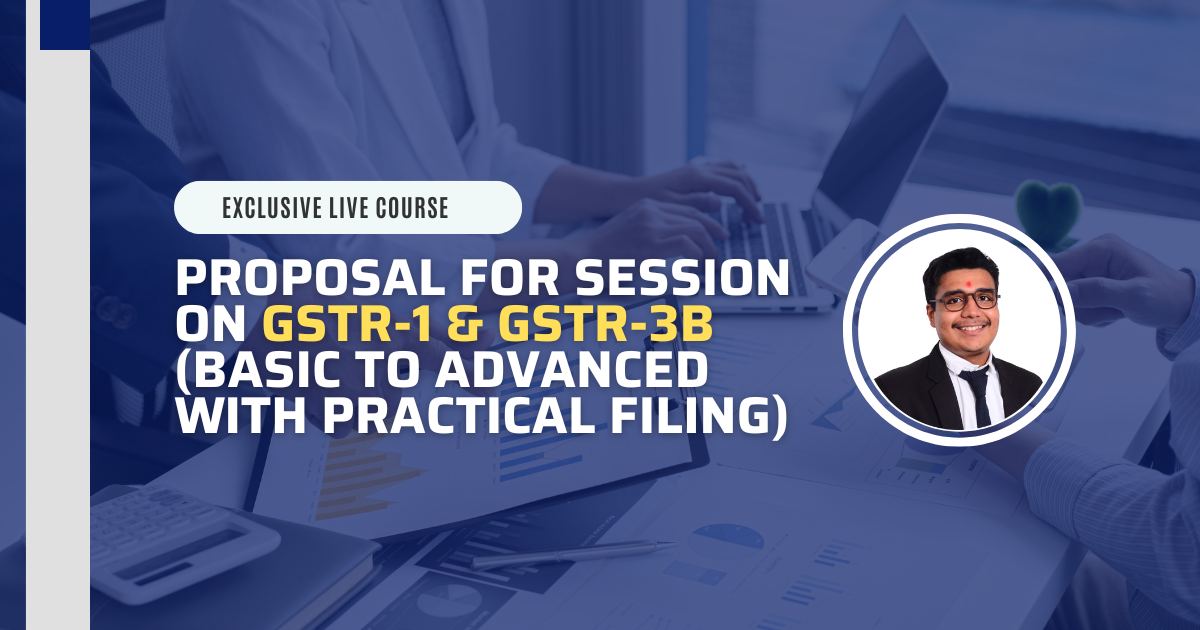 EXCLUSIVE LIVE COURSE

PROPOSAL FOR SESSION ON GSTR-1 & GSTR-3B (BASIC TO ADVANCED WITH PRACTICAL FILING)